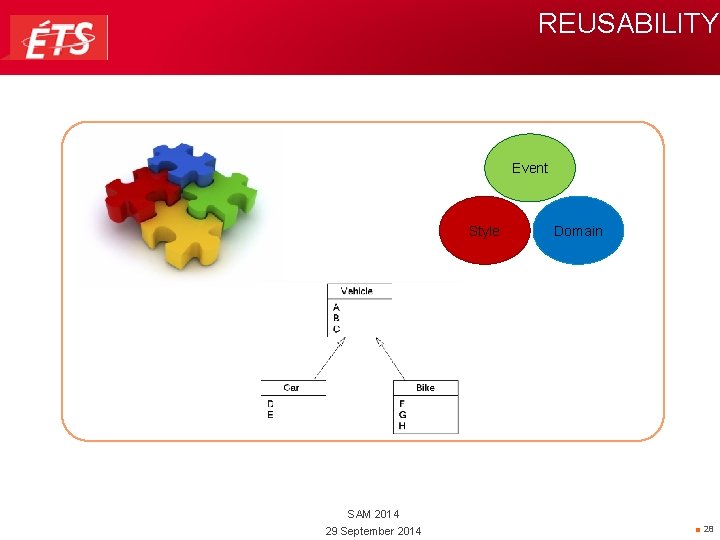 ÉTS

REUSABILITY

Event

Style

Domain

Vehicle

A
B
C

Car

D
E

Bike

F
G
H

SAM 2014
29 September 2014

28